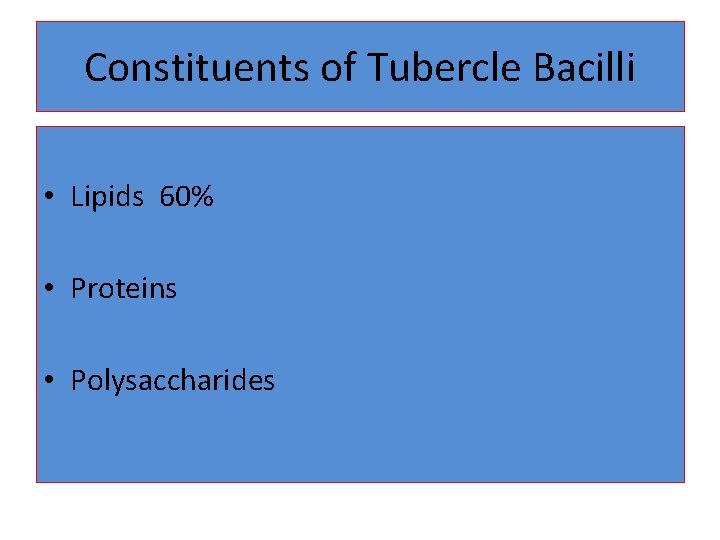 Constituents of Tubercle Bacilli

• Lipids 60%

• Proteins

• Polysaccharides